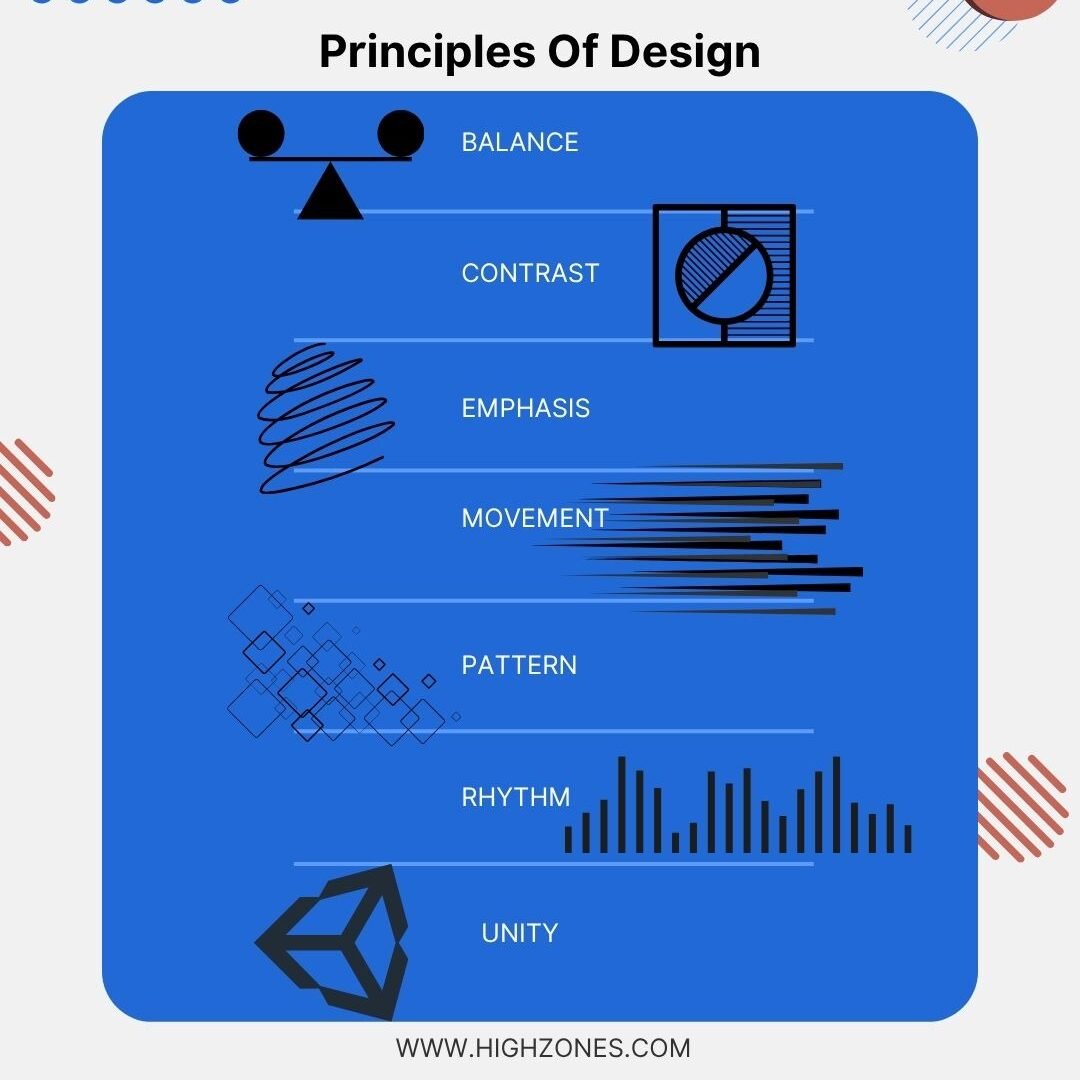 Principles Of Design

BALANCE

CONTRAST

EMPHASIS

MOVEMENT

PATTERN

RHYTHM

UNITY

WWW.HIGHZONES.COM